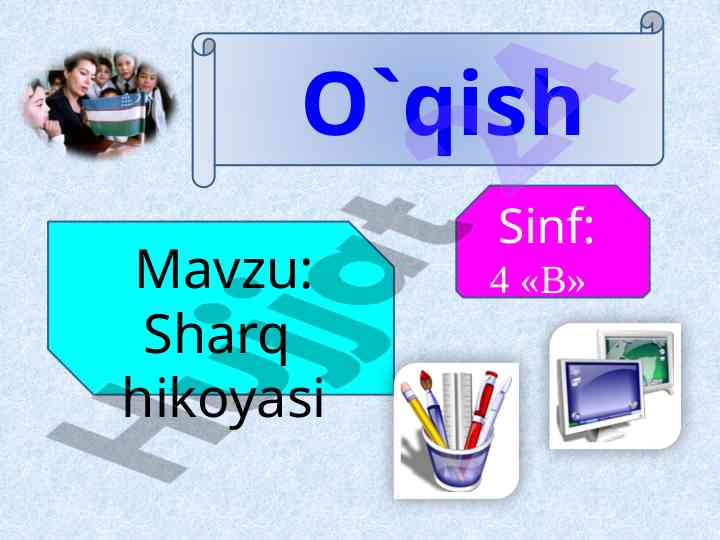 O`qish

Sinf:
4 «B»

Mavzu:
Sharq
hikoyasi

Hujjat